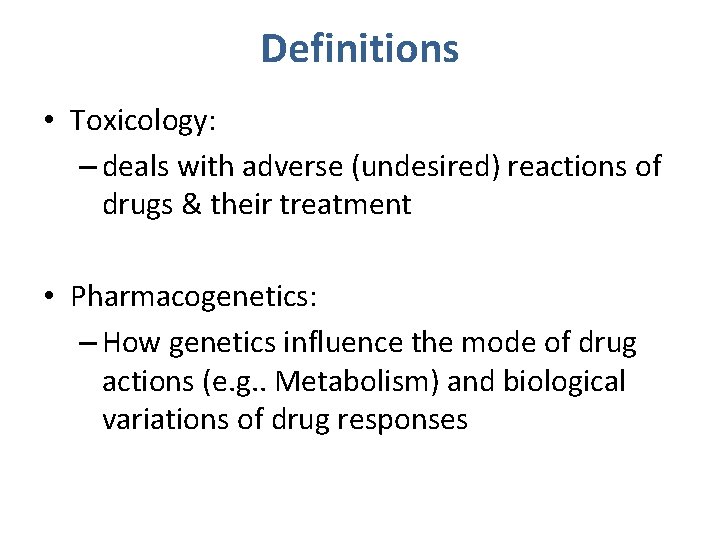 Definitions

• Toxicology:
– deals with adverse (undesired) reactions of drugs & their treatment

• Pharmacogenetics:
– How genetics influence the mode of drug actions (e.g.. Metabolism) and biological variations of drug responses